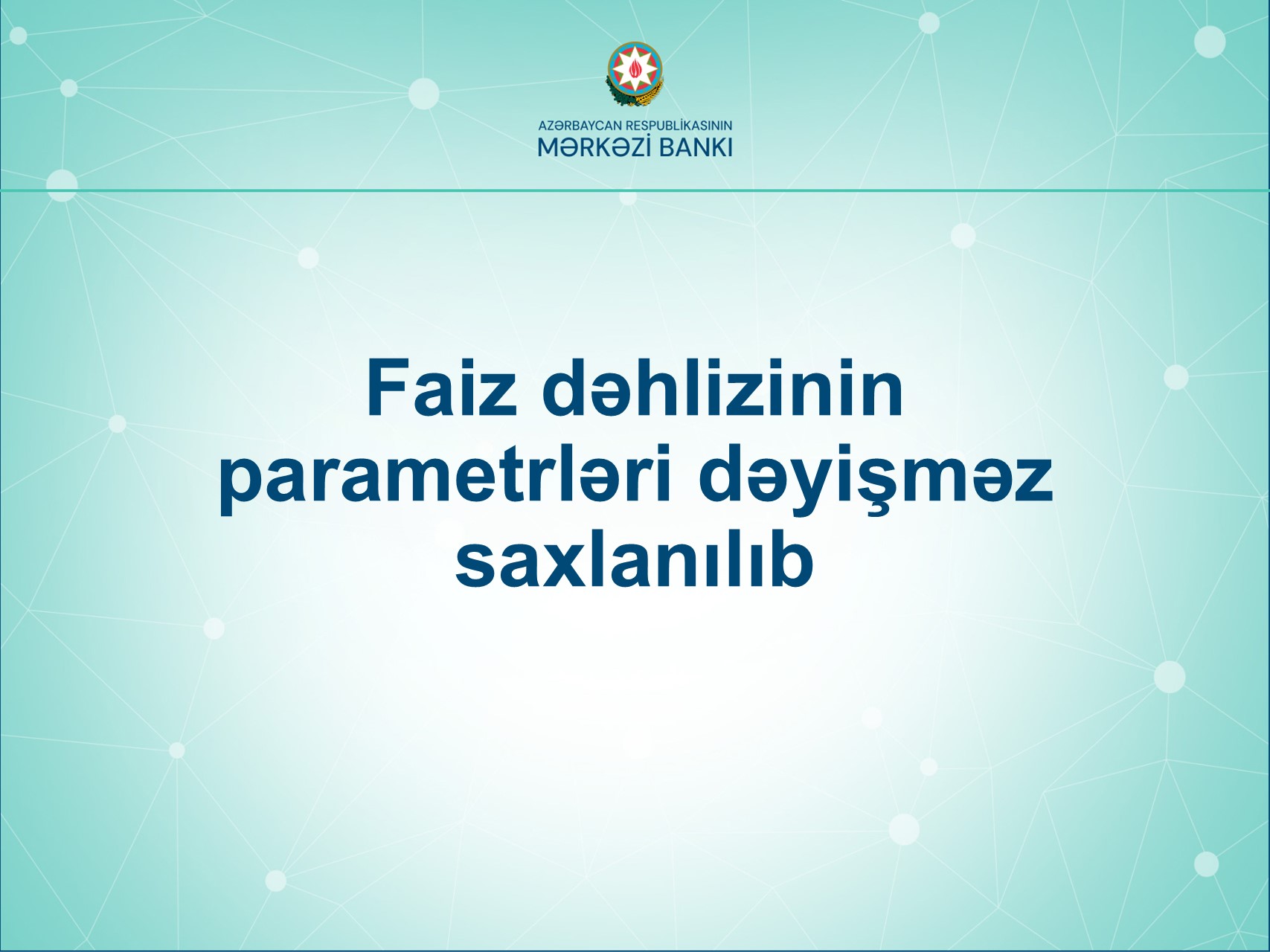 AZƏRBAYCAN RESPUBLİKASININ
MƏRKƏZİ BANKI

Faiz dəhlizinin parametrləri dəyişməz saxlanılıb